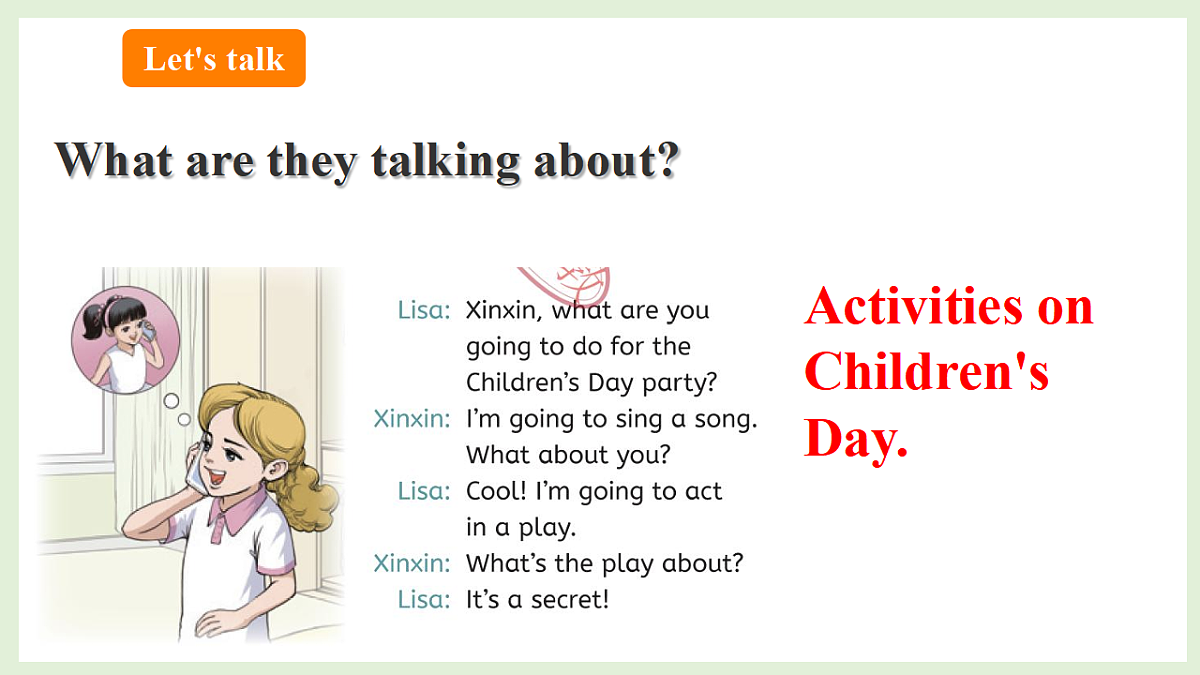 Let's talk

What are they talking about?

Lisa: Xinxin, what are you going to do for the Children's Day party?
Xinxin: I'm going to sing a song. What about you?
Lisa: Cool! I'm going to act in a play.
Xinxin: What's the play about?
Lisa: It's a secret!

Activities on Children's Day.